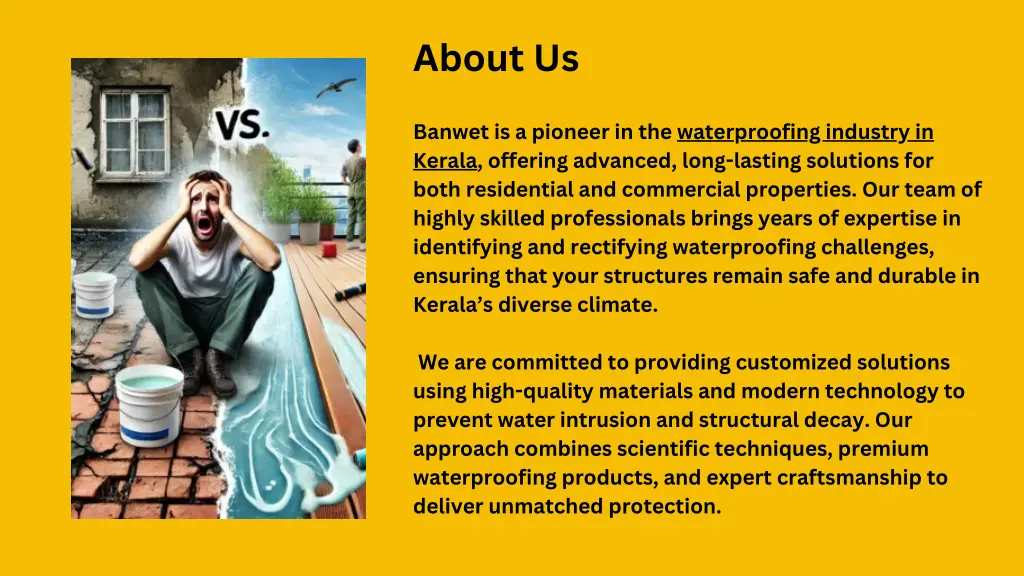 VS.

About Us

Banwet is a pioneer in the waterproofing industry in Kerala, offering advanced, long-lasting solutions for both residential and commercial properties. Our team of highly skilled professionals brings years of expertise in identifying and rectifying waterproofing challenges, ensuring that your structures remain safe and durable in Kerala's diverse climate.

We are committed to providing customized solutions using high-quality materials and modern technology to prevent water intrusion and structural decay. Our approach combines scientific techniques, premium waterproofing products, and expert craftsmanship to deliver unmatched protection.